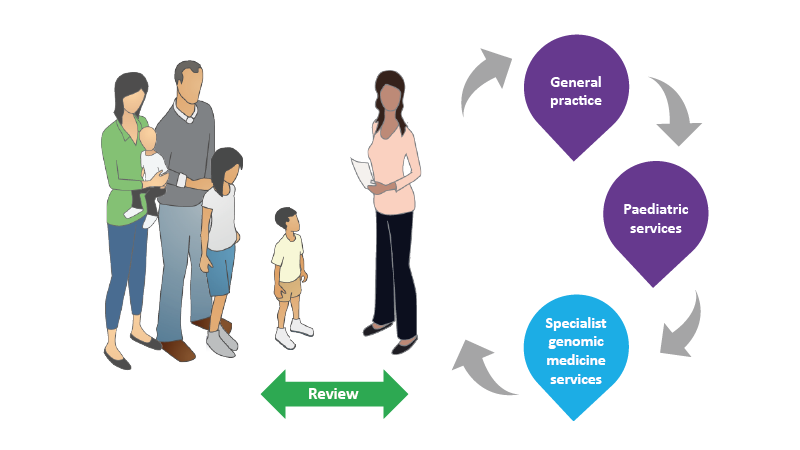 General practice

Paediatric services

Specialist genomic medicine services

Review